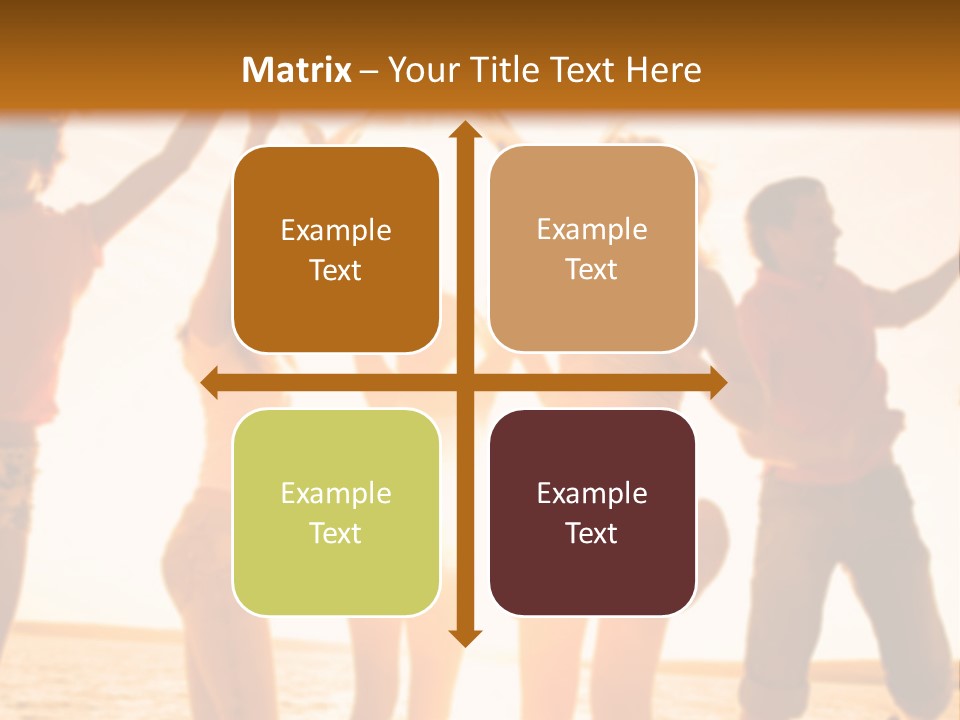 Matrix – Your Title Text Here

Example Text

Example Text

Example Text

Example Text